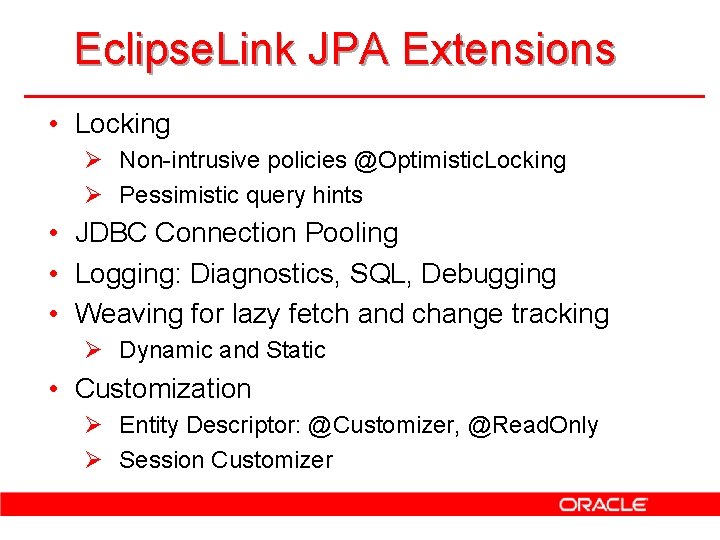 EclipseLink JPA Extensions

• Locking
 ➢ Non-intrusive policies @OptimisticLocking
 ➢ Pessimistic query hints
• JDBC Connection Pooling
• Logging: Diagnostics, SQL, Debugging
• Weaving for lazy fetch and change tracking
 ➢ Dynamic and Static
• Customization
 ➢ Entity Descriptor: @Customizer, @ReadOnly
 ➢ Session Customizer

ORACLE